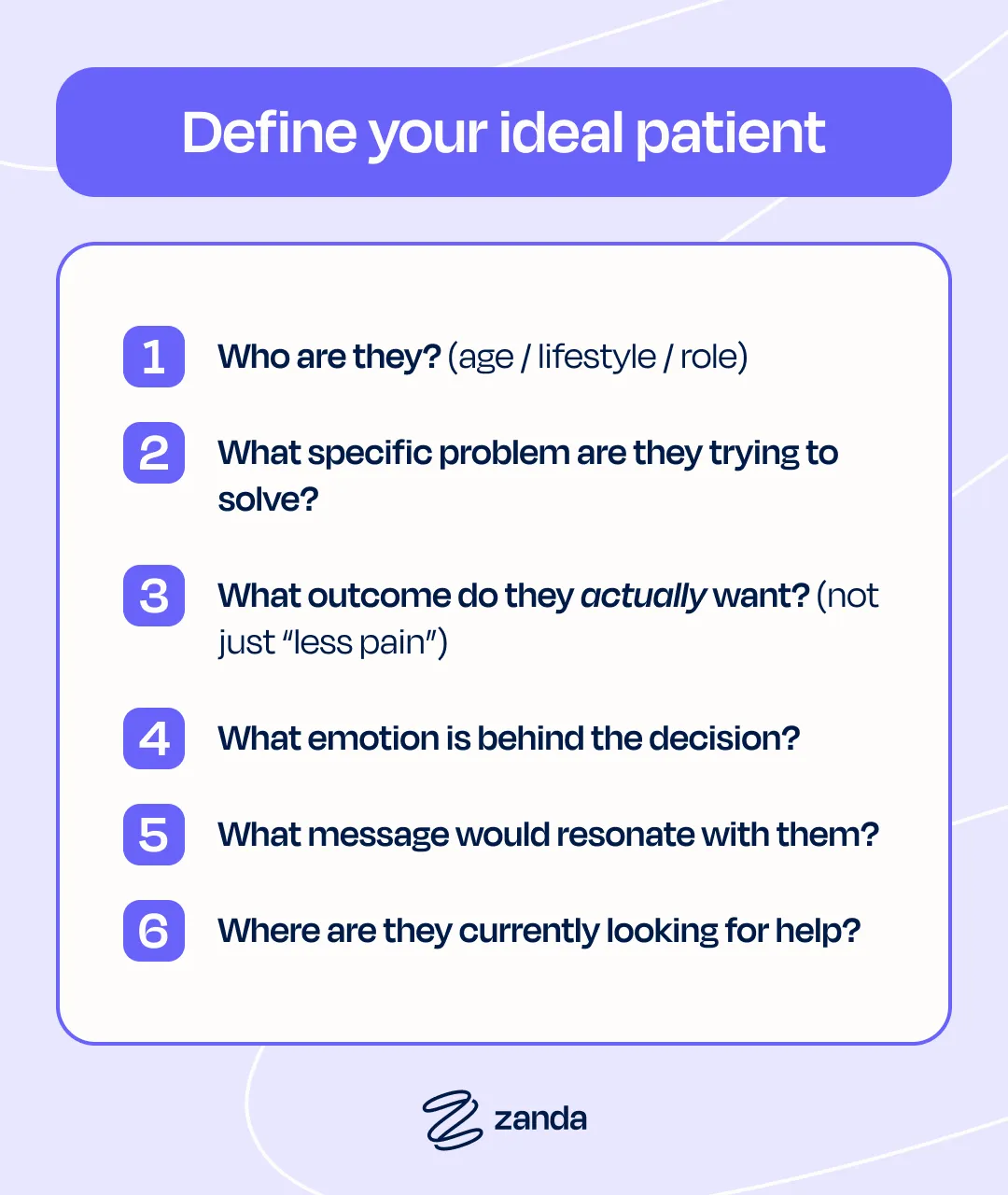 Define your ideal patient

1 Who are they? (age / lifestyle / role)

2 What specific problem are they trying to solve?

3 What outcome do they actually want? (not just “less pain”)

4 What emotion is behind the decision?

5 What message would resonate with them?

6 Where are they currently looking for help?

zanda